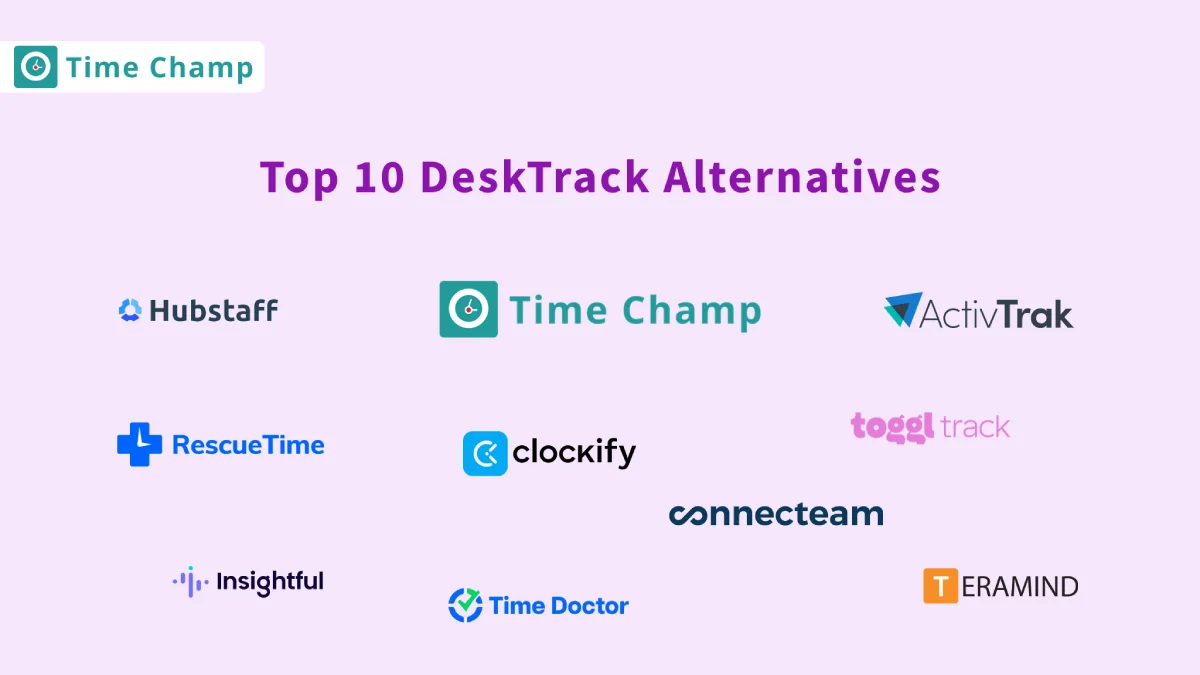 Time Champ

Top 10 DeskTrack Alternatives

Hubstaff

Time Champ

ActivTrak

RescueTime

clockify

toggl track

connecteam

Insightful

Time Doctor

TERAMIND